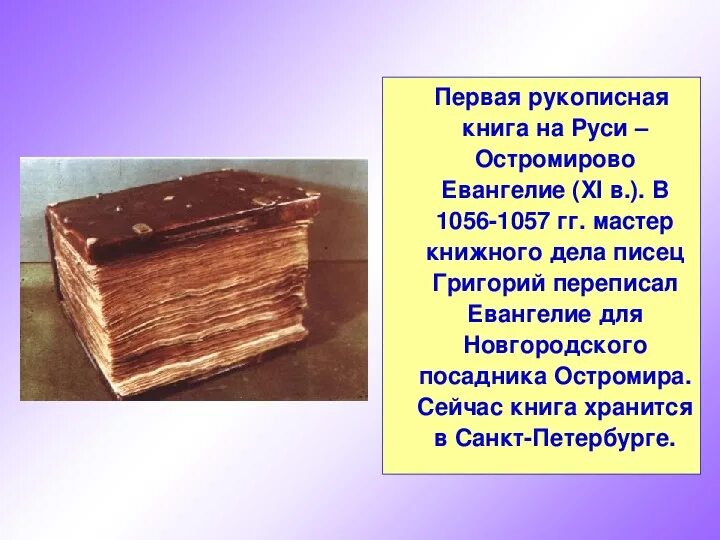 Первая рукописная книга на Руси – Остромирово Евангелие (XI в.). В 1056-1057 гг. мастер книжного дела писец Григорий переписал Евангелие для Новгородского посадника Остромира. Сейчас книга хранится в Санкт-Петербурге.